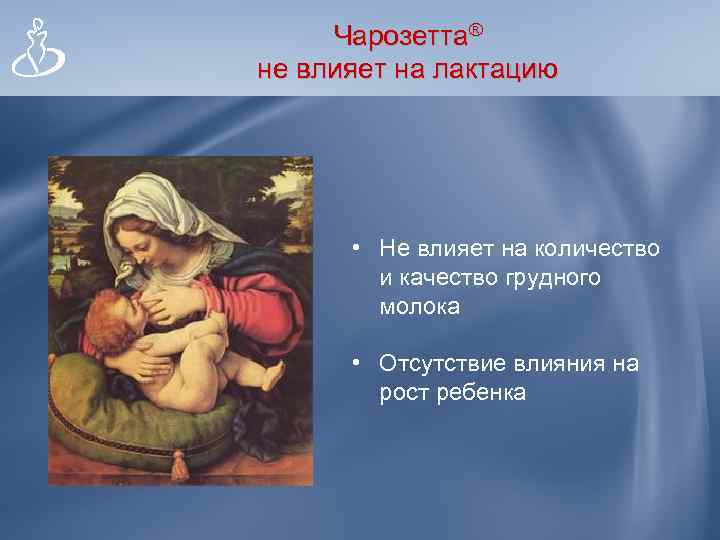 Чарозетта®
не влияет на лактацию

• Не влияет на количество и качество грудного молока

• Отсутствие влияния на рост ребенка